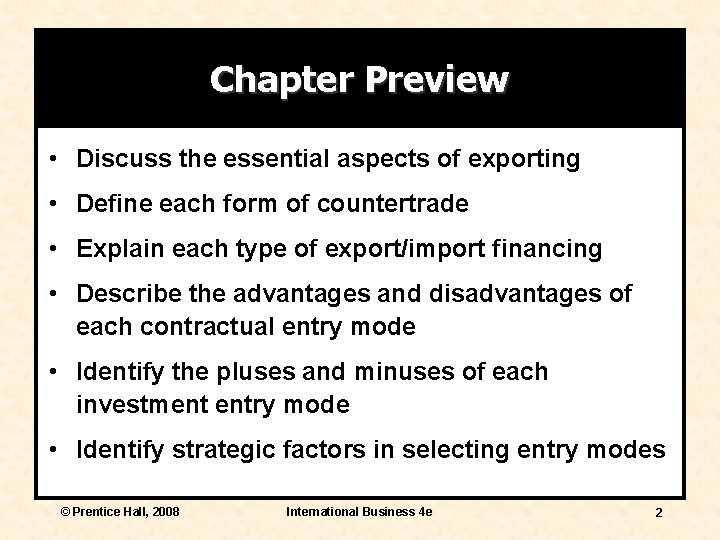 Chapter Preview

• Discuss the essential aspects of exporting
• Define each form of countertrade
• Explain each type of export/import financing
• Describe the advantages and disadvantages of each contractual entry mode
• Identify the pluses and minuses of each investment entry mode
• Identify strategic factors in selecting entry modes

© Prentice Hall, 2008 International Business 4e 2